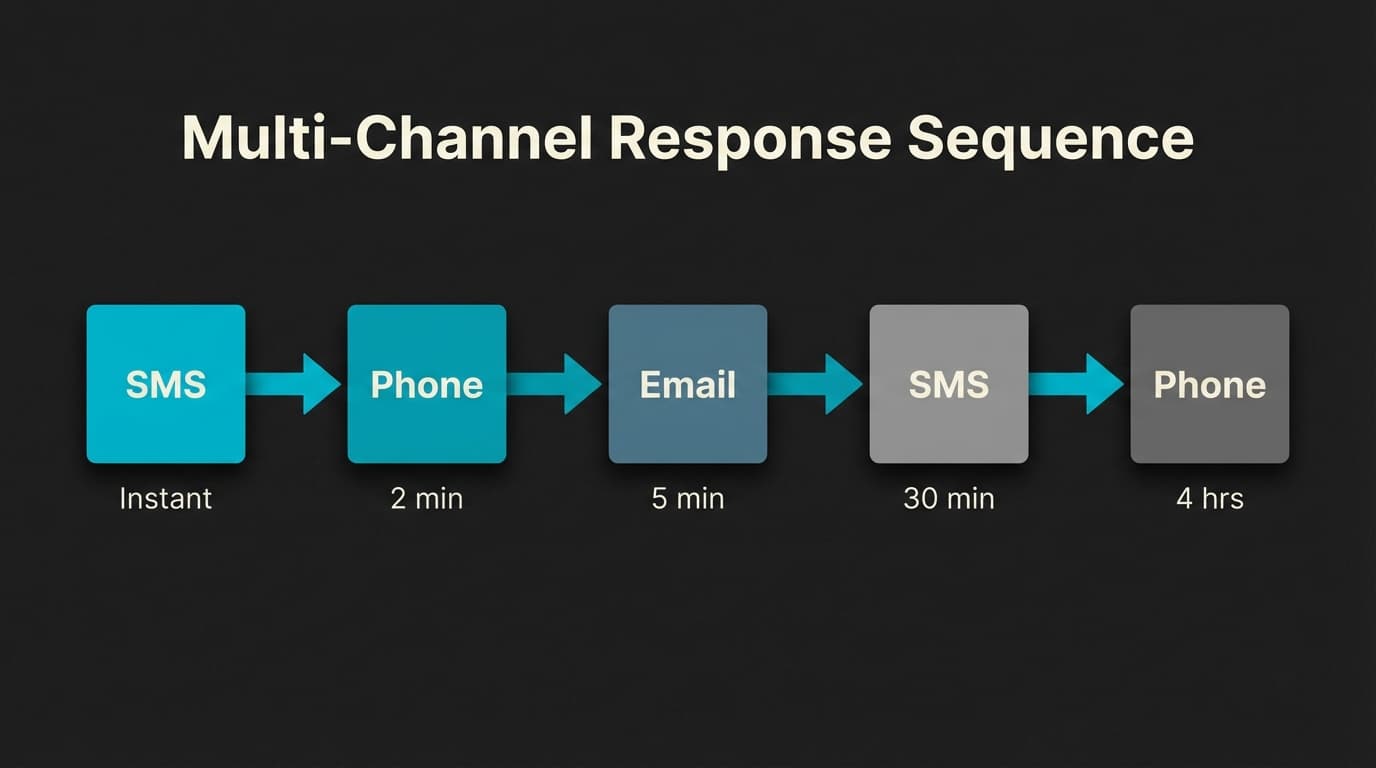 Multi-Channel Response Sequence

SMS
Instant

Phone
2 min

Email
5 min

SMS
30 min

Phone
4 hrs